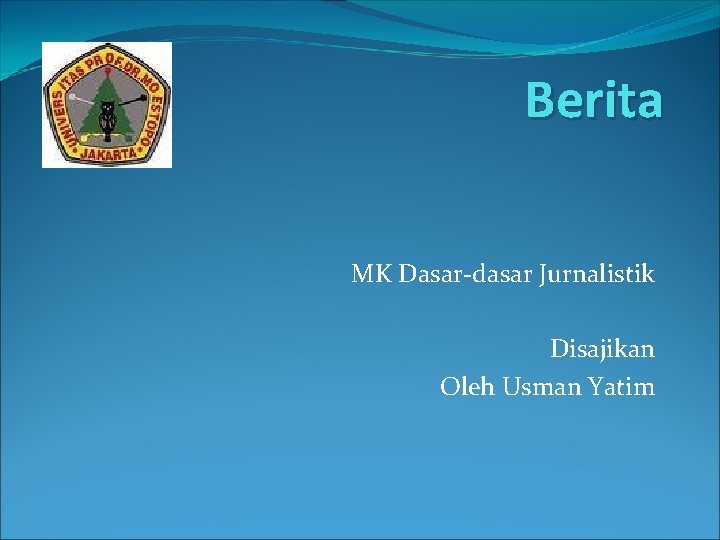 UNIVERSITAS PROF.DR.MOESTOPO
JAKARTA

Berita

MK Dasar-dasar Jurnalistik

Disajikan
Oleh Usman Yatim